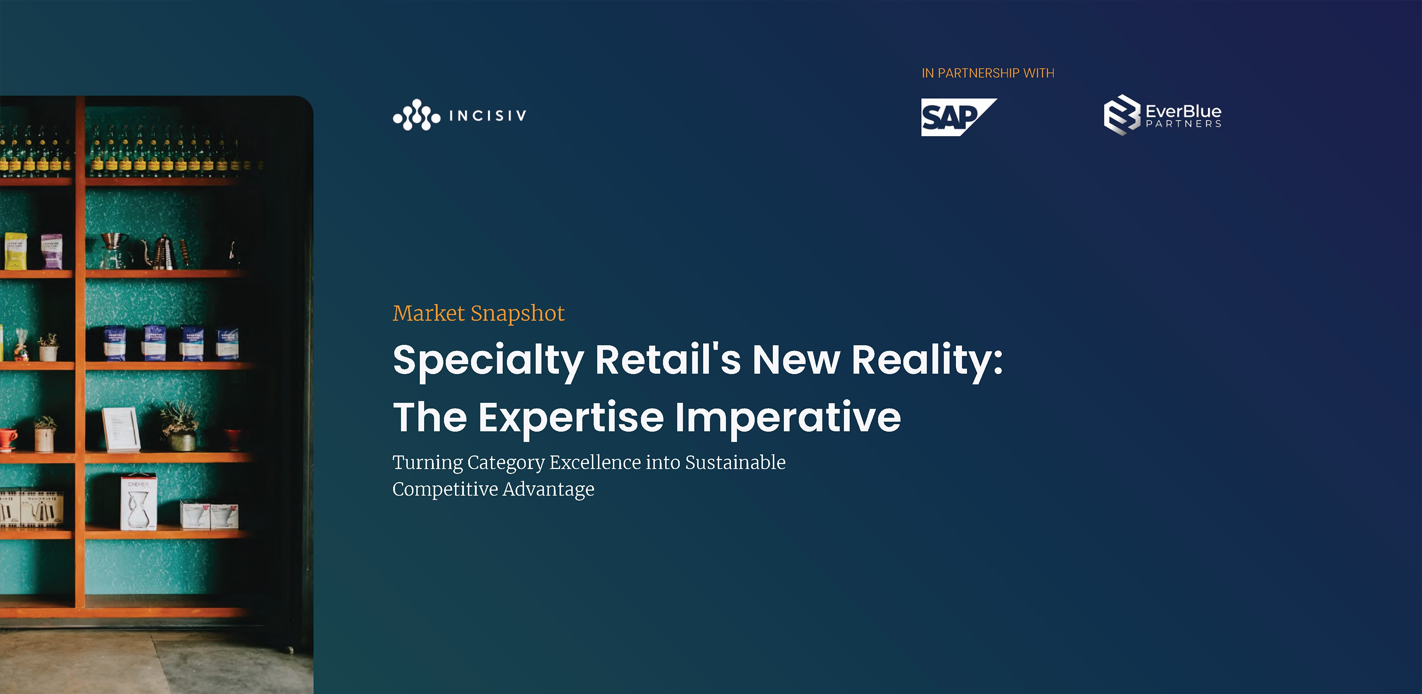 INCISIV

IN PARTNERSHIP WITH

SAP

EverBlue PARTNERS

Market Snapshot

Specialty Retail's New Reality: The Expertise Imperative

Turning Category Excellence into Sustainable Competitive Advantage